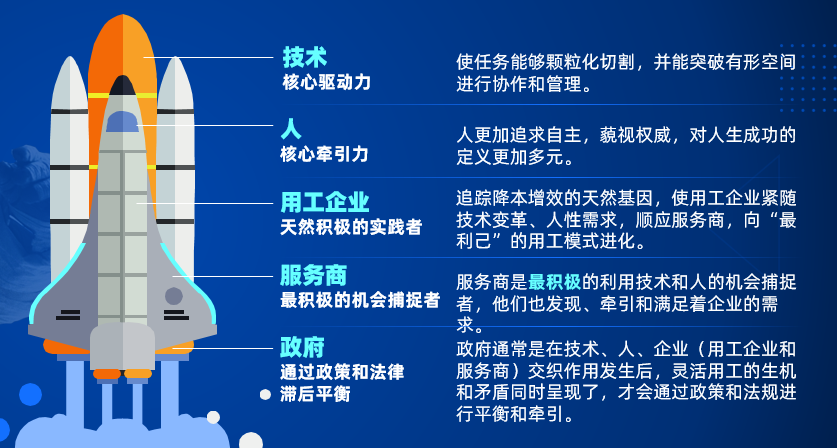 技术
核心驱动力

使任务能够颗粒化切割，并能突破有形空间进行协作和管理。

人
核心牵引力

人更加追求自主，藐视权威，对人生成功的定义更加多元。

用工企业
天然积极的实践者

追踪降本增效的天然基因，使用工企业紧随技术变革、人性需求，顺应服务商，向“最利己”的用工模式进化。

服务商
最积极的机会捕捉者

服务商是最积极的利用技术和人的机会捕捉者，他们也发现、牵引和满足着企业的需求。

政府
通过政策和法律滞后平衡

政府通常是在技术、人、企业（用工企业和服务商）交织作用发生后，灵活用工的生机和矛盾同时呈现了，才会通过政策和法规进行平衡和牵引。